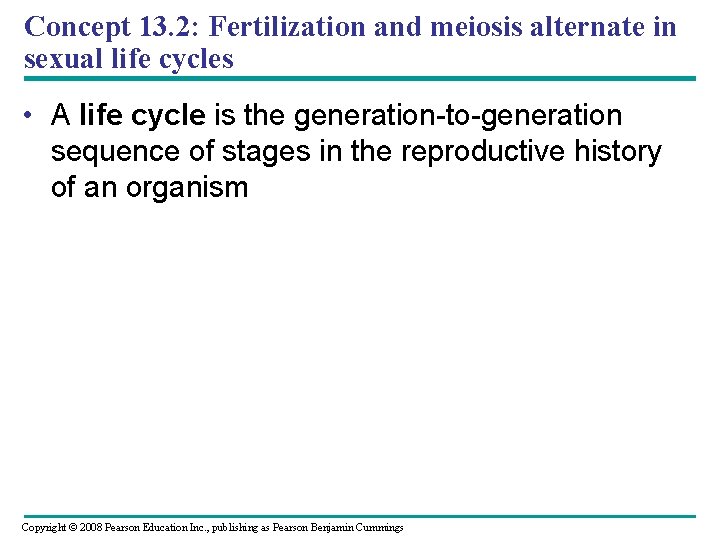 Concept 13.2: Fertilization and meiosis alternate in sexual life cycles

• A life cycle is the generation-to-generation sequence of stages in the reproductive history of an organism

Copyright © 2008 Pearson Education Inc., publishing as Pearson Benjamin Cummings